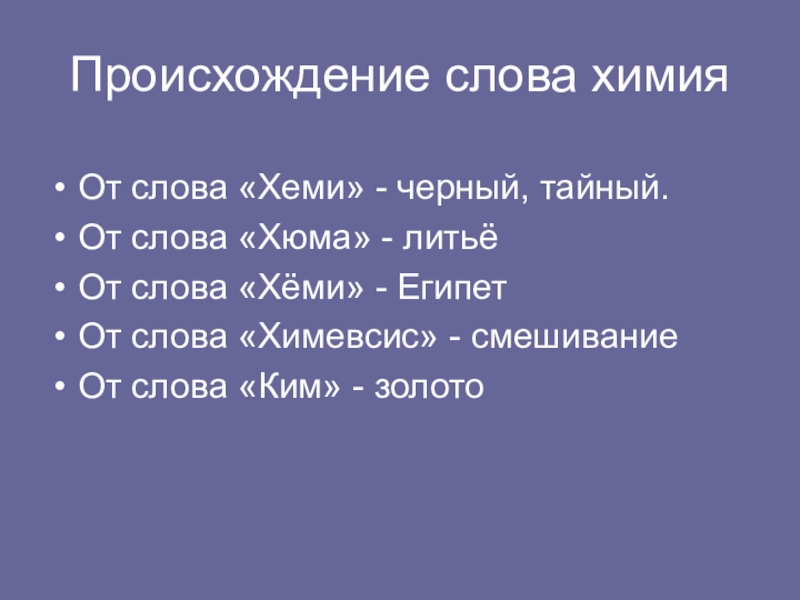 Происхождение слова химия

• От слова «Хеми» - черный, тайный.
• От слова «Хюма» - литьё
• От слова «Хёми» - Египет
• От слова «Химевсис» - смешивание
• От слова «Ким» - золото